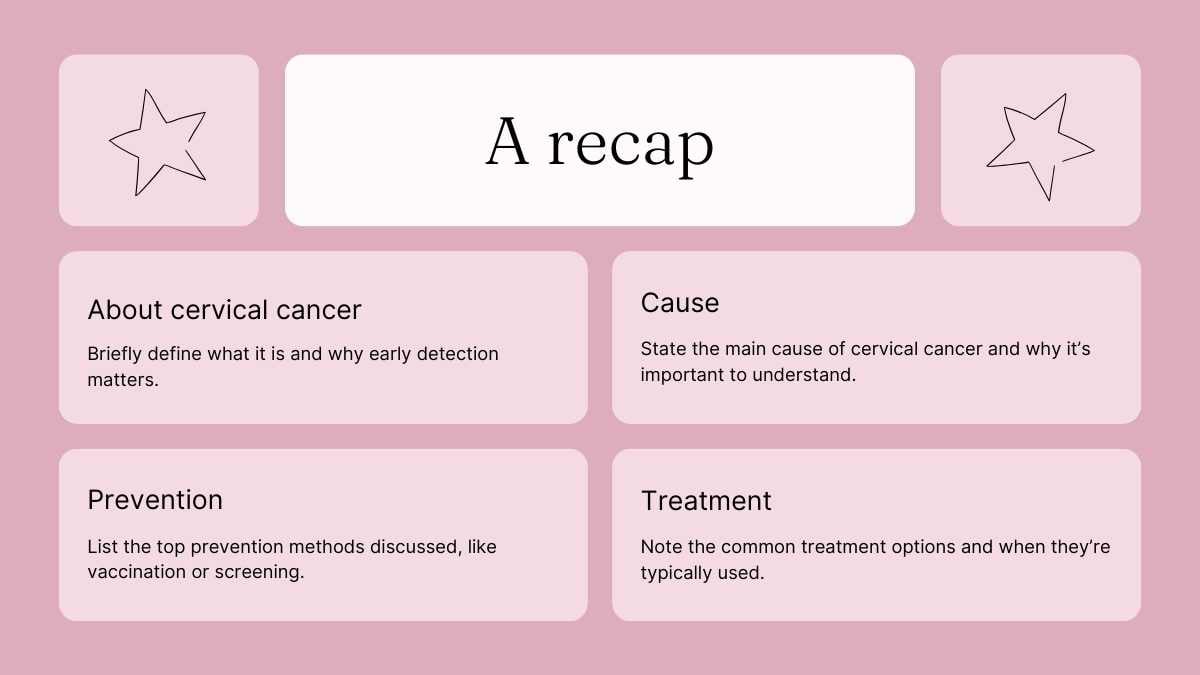 A recap

About cervical cancer

Briefly define what it is and why early detection matters.

Cause

State the main cause of cervical cancer and why it's important to understand.

Prevention

List the top prevention methods discussed, like vaccination or screening.

Treatment

Note the common treatment options and when they're typically used.